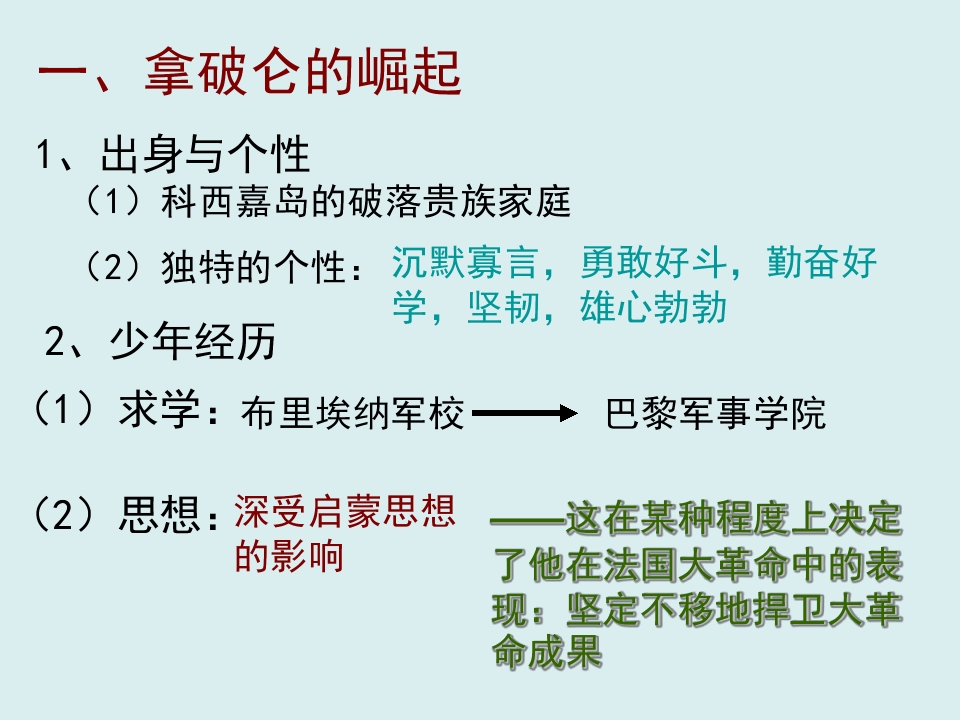 一、拿破仑的崛起

1、出身与个性

（1）科西嘉岛的破落贵族家庭

（2）独特的个性：沉默寡言，勇敢好斗，勤奋好学，坚韧，雄心勃勃

2、少年经历

（1）求学：布里埃纳军校 → 巴黎军事学院

（2）思想：深受启蒙思想的影响

——这在某种程度上决定了他在法国大革命中的表现：坚定不移地捍卫大革命成果